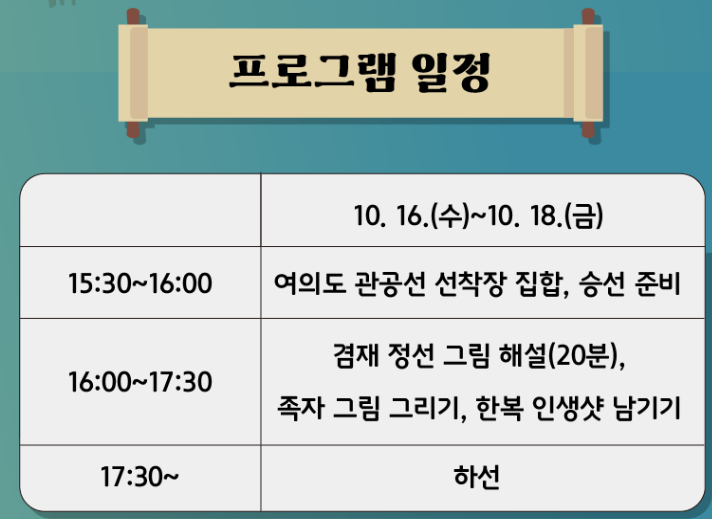 프로그램 일정

| | 10. 16.(수)~10. 18.(금) |
|---|---|
| 15:30~16:00 | 여의도 관공선 선착장 집합, 승선 준비 |
| 16:00~17:30 | 겸재 정선 그림 해설(20분), 족자 그림 그리기, 한복 인생샷 남기기 |
| 17:30~ | 하선 |